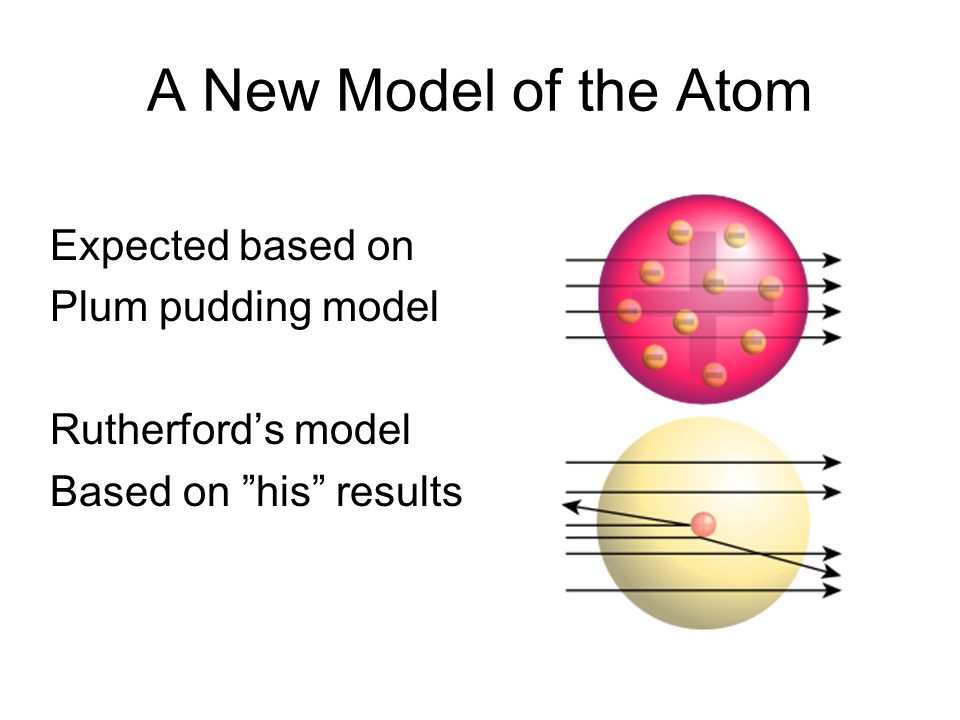 A New Model of the Atom

Expected based on
Plum pudding model

Rutherford’s model
Based on ”his” results